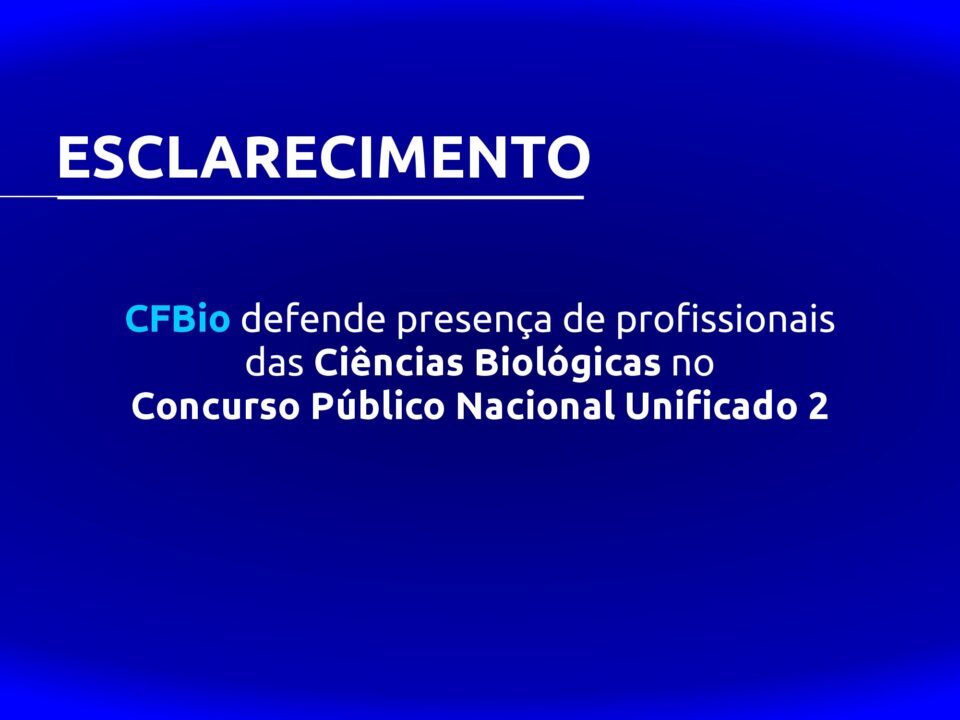 ESCLARECIMENTO

CFBio defende presença de profissionais das Ciências Biológicas no Concurso Público Nacional Unificado 2